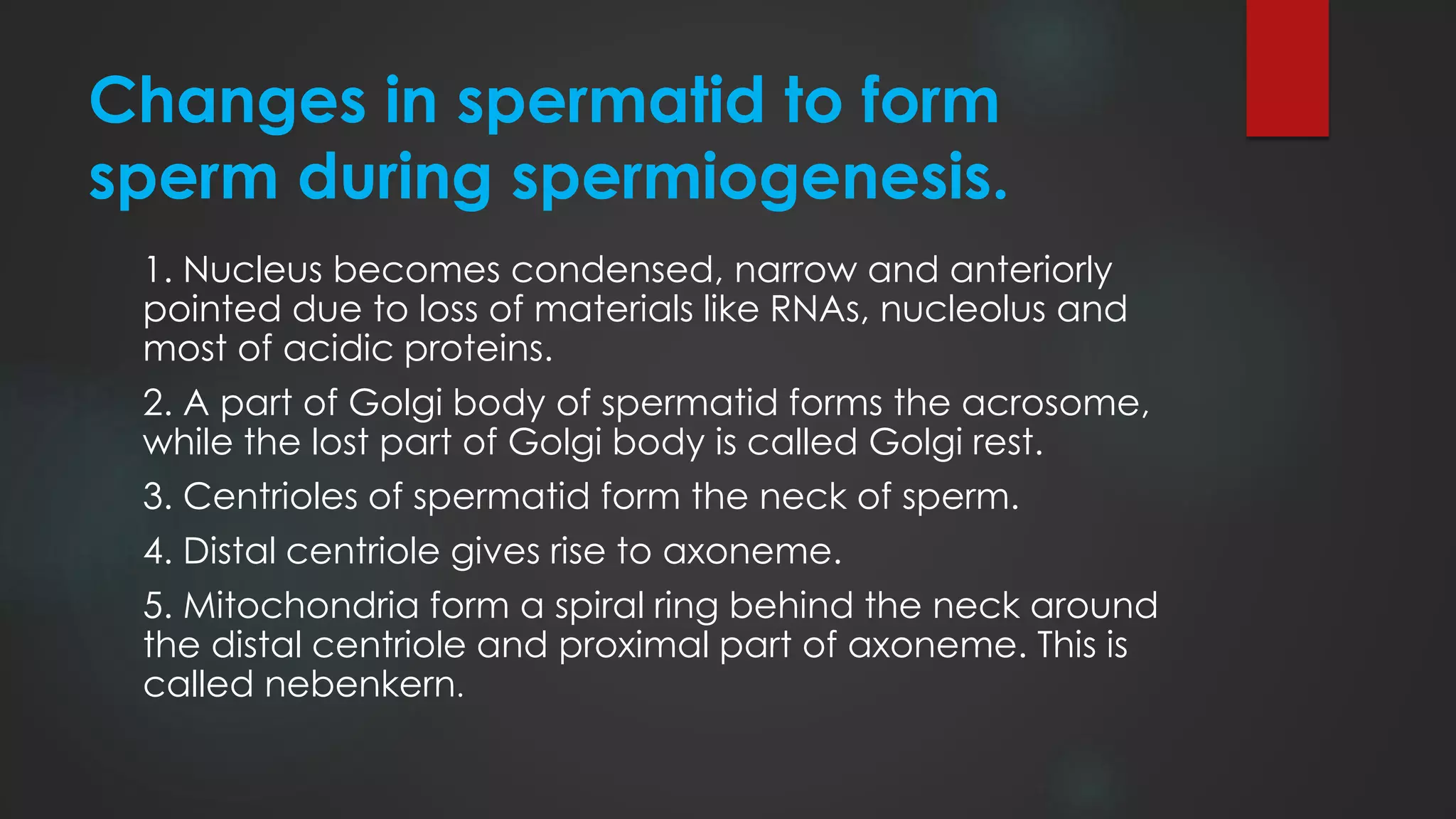 Changes in spermatid to form sperm during spermiogenesis.

1. Nucleus becomes condensed, narrow and anteriorly pointed due to loss of materials like RNAs, nucleolus and most of acidic proteins.

2. A part of Golgi body of spermatid forms the acrosome, while the lost part of Golgi body is called Golgi rest.

3. Centrioles of spermatid form the neck of sperm.

4. Distal centriole gives rise to axoneme.

5. Mitochondria form a spiral ring behind the neck around the distal centriole and proximal part of axoneme. This is called nebenkern.